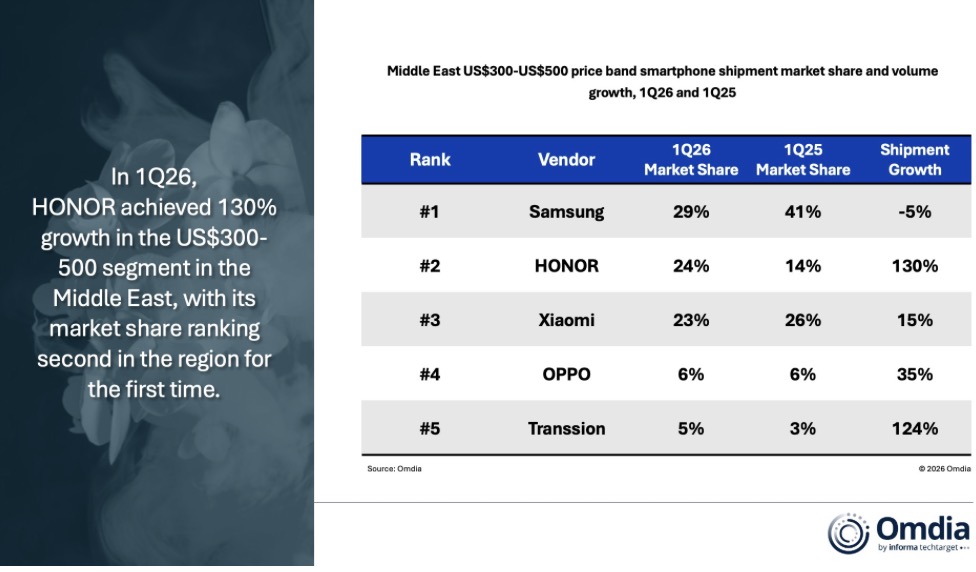 In 1Q26, HONOR achieved 130% growth in the US$300-500 segment in the Middle East, with its market share ranking second in the region for the first time.

Middle East US$300-US$500 price band smartphone shipment market share and volume growth, 1Q26 and 1Q25

| Rank | Vendor | 1Q26 Market Share | 1Q25 Market Share | Shipment Growth |
|---|---|---|---|---|
| #1 | Samsung | 29% | 41% | -5% |
| #2 | HONOR | 24% | 14% | 130% |
| #3 | Xiaomi | 23% | 26% | 15% |
| #4 | OPPO | 6% | 6% | 35% |
| #5 | Transsion | 5% | 3% | 124% |

Source: Omdia

© 2026 Omdia

Omdia
by informa techtarget